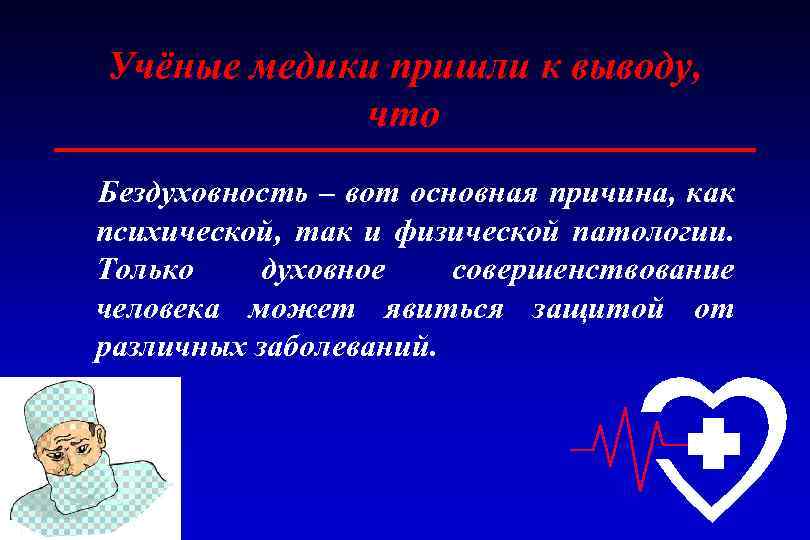 Учёные медики пришли к выводу, что

Бездуховность – вот основная причина, как психической, так и физической патологии. Только духовное совершенствование человека может явиться защитой от различных заболеваний.